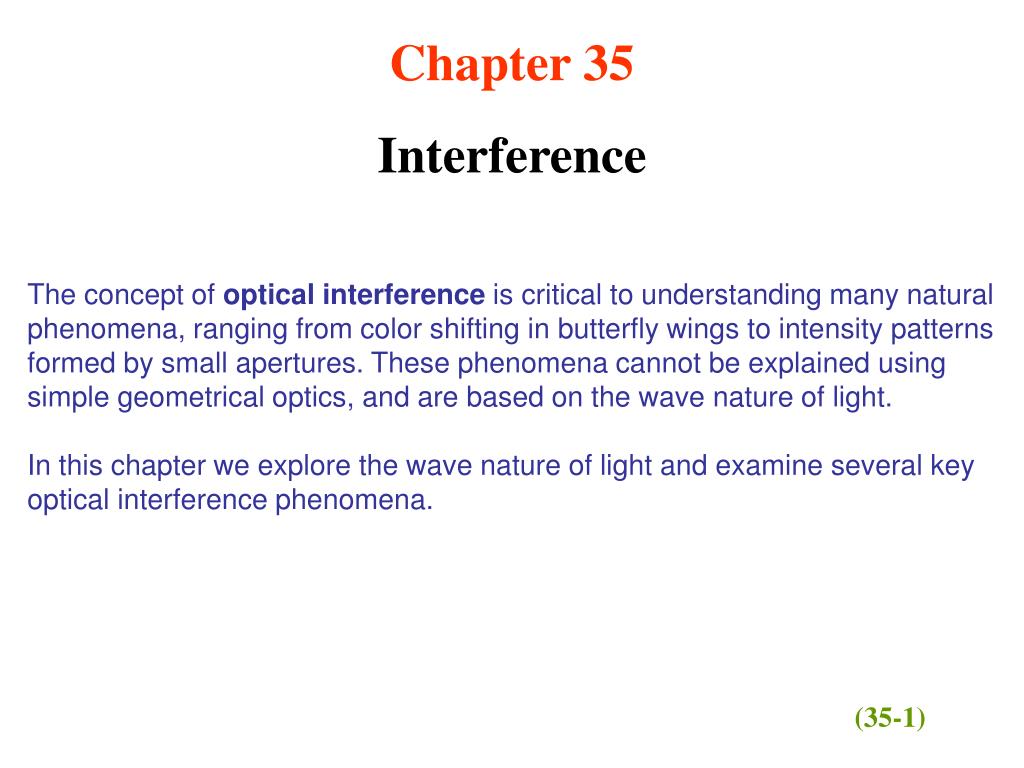 Chapter 35

Interference

The concept of optical interference is critical to understanding many natural phenomena, ranging from color shifting in butterfly wings to intensity patterns formed by small apertures. These phenomena cannot be explained using simple geometrical optics, and are based on the wave nature of light.

In this chapter we explore the wave nature of light and examine several key optical interference phenomena.

(35-1)